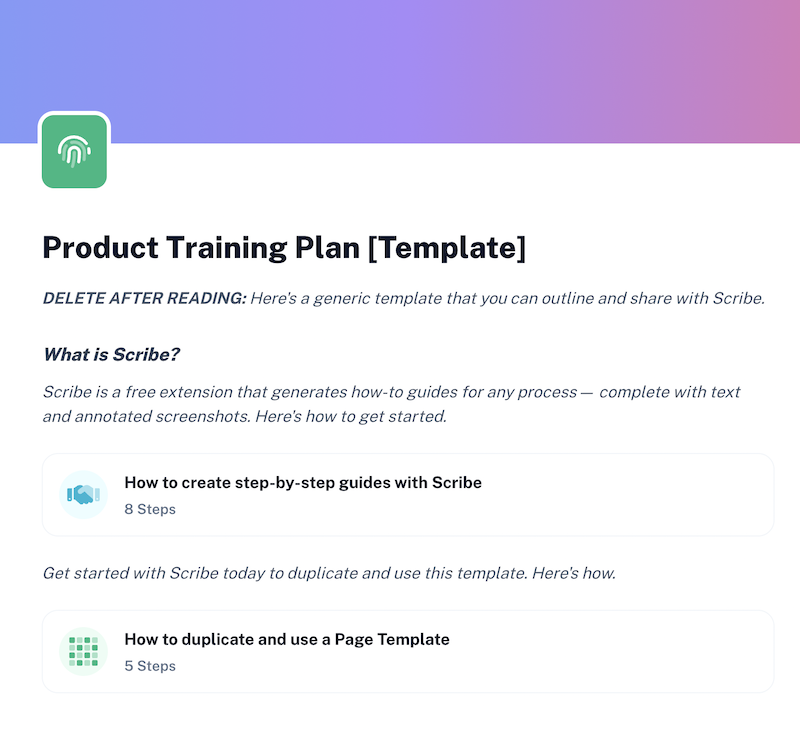 Product Training Plan [Template]

DELETE AFTER READING: Here's a generic template that you can outline and share with Scribe.

What is Scribe?

Scribe is a free extension that generates how-to guides for any process — complete with text and annotated screenshots. Here's how to get started.

How to create step-by-step guides with Scribe
8 Steps

Get started with Scribe today to duplicate and use this template. Here's how.

How to duplicate and use a Page Template
5 Steps